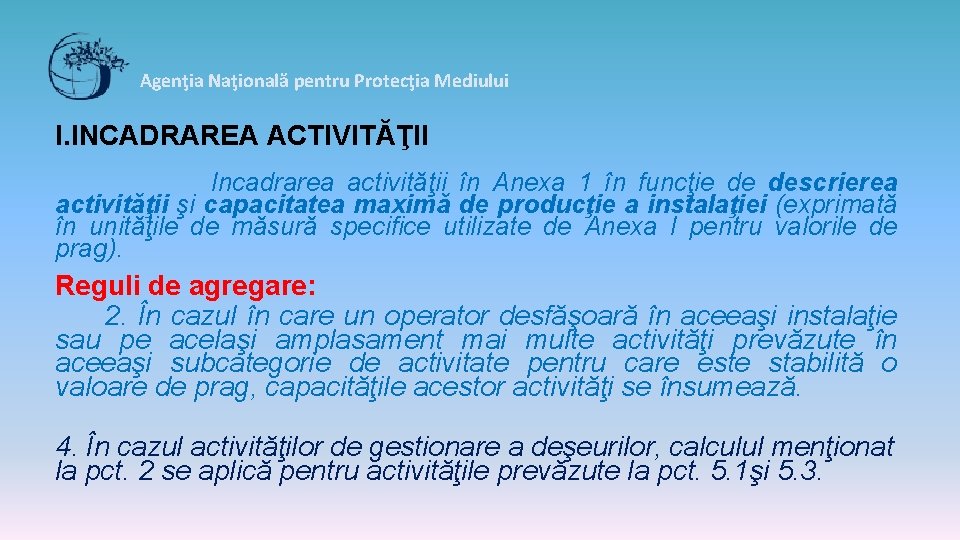 Agenţia Naţională pentru Protecţia Mediului

I.INCADRAREA ACTIVITĂŢII

Incadrarea activităţii în Anexa 1 în funcţie de descrierea activităţii şi capacitatea maximă de producţie a instalaţiei (exprimată în unităţile de măsură specifice utilizate de Anexa I pentru valorile de prag).

Reguli de agregare:

2. În cazul în care un operator desfăşoară în aceeaşi instalaţie sau pe acelaşi amplasament mai multe activităţi prevăzute în aceeaşi subcategorie de activitate pentru care este stabilită o valoare de prag, capacităţile acestor activităţi se însumează.

4. În cazul activităţilor de gestionare a deşeurilor, calculul menţionat la pct. 2 se aplică pentru activităţile prevăzute la pct. 5.1şi 5.3.